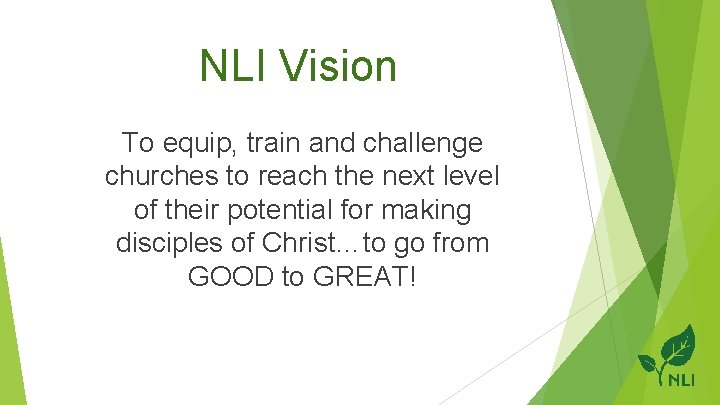 NLI Vision

To equip, train and challenge churches to reach the next level of their potential for making disciples of Christ…to go from GOOD to GREAT!

NLI